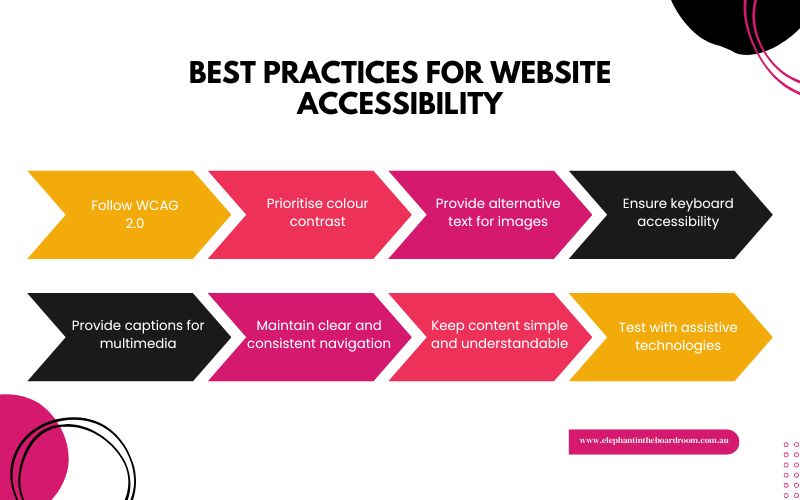 BEST PRACTICES FOR WEBSITE ACCESSIBILITY

Follow WCAG 2.0

Prioritise colour contrast

Provide alternative text for images

Ensure keyboard accessibility

Provide captions for multimedia

Maintain clear and consistent navigation

Keep content simple and understandable

Test with assistive technologies

www.elephantintheboardroom.com.au